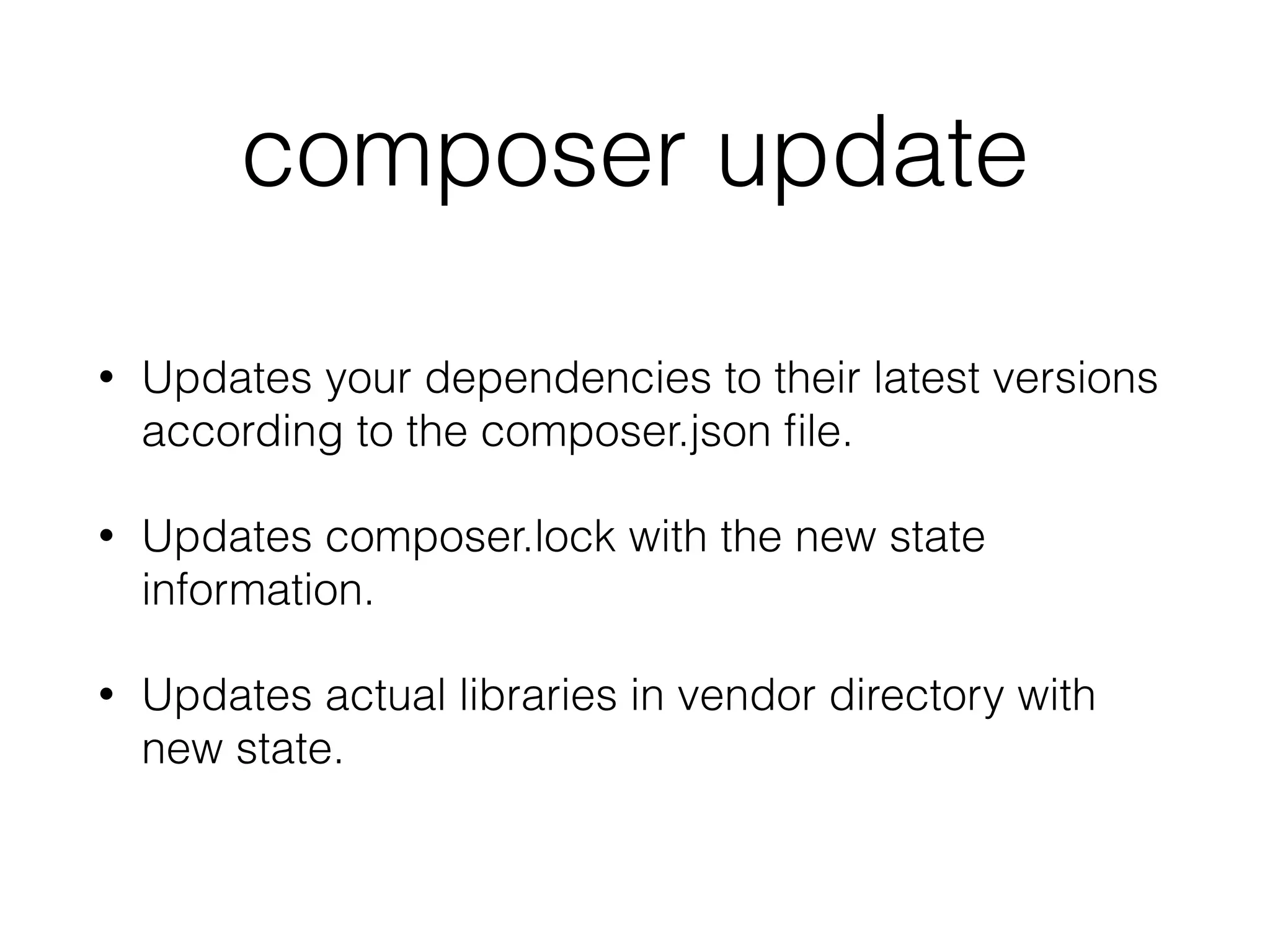 composer update

• Updates your dependencies to their latest versions according to the composer.json file.

• Updates composer.lock with the new state information.

• Updates actual libraries in vendor directory with new state.